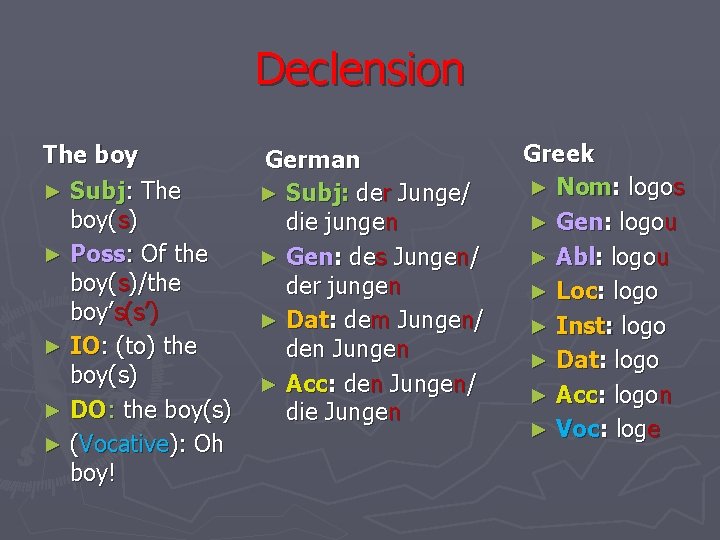 Declension

The boy
► Subj: The boy(s)
► Poss: Of the boy(s)/the boy's(s')
► IO: (to) the boy(s)
► DO: the boy(s)
► (Vocative): Oh boy!

German
► Subj: der Junge/ die jungen
► Gen: des Jungen/ der jungen
► Dat: dem Jungen/ den Jungen
► Acc: den Jungen/ die Jungen

Greek
► Nom: logos
► Gen: logou
► Abl: logou
► Loc: logo
► Inst: logo
► Dat: logo
► Acc: logon
► Voc: loge